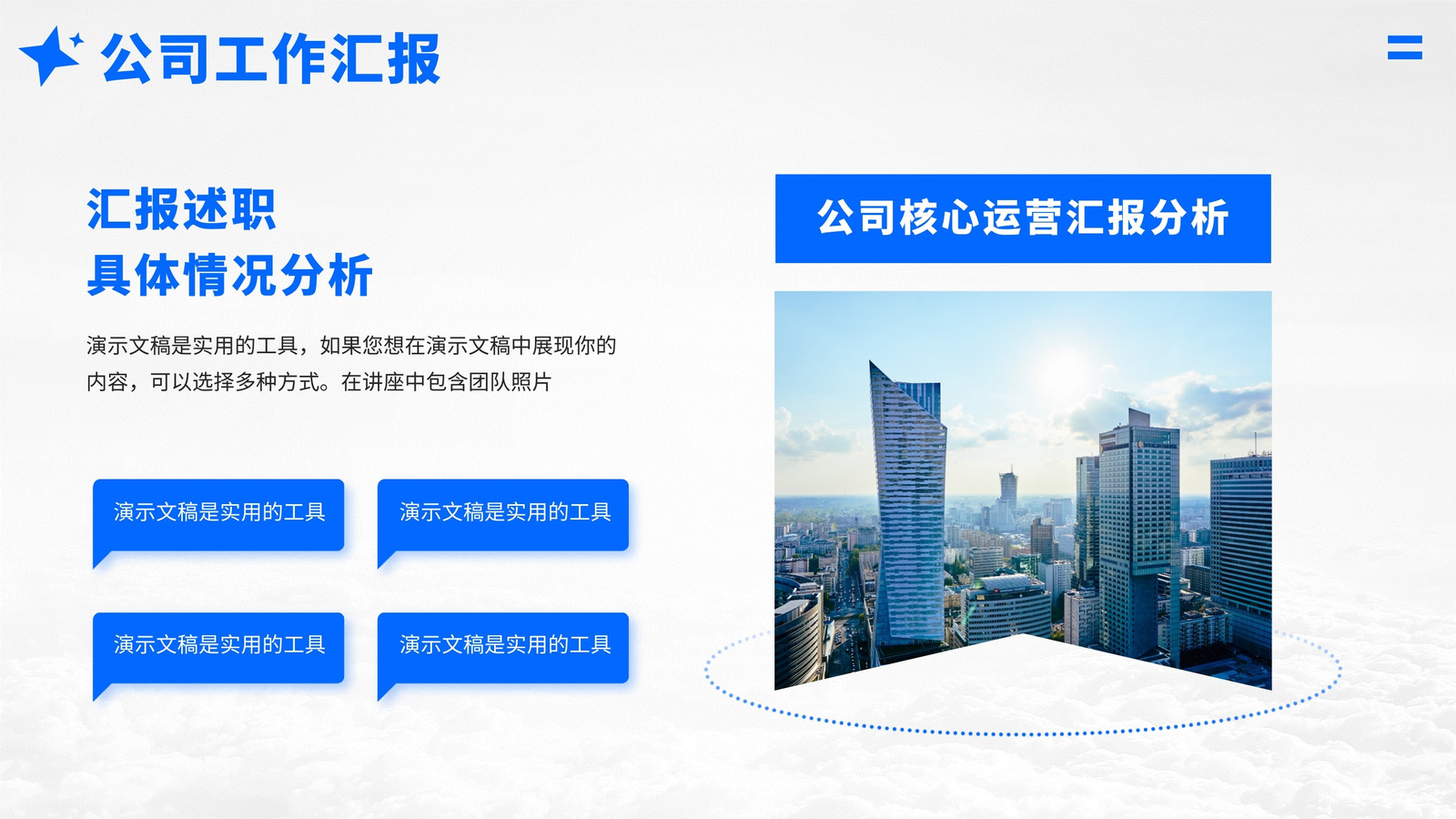 公司工作汇报

汇报述职
具体情况分析

演示文稿是实用的工具，如果您想在演示文稿中展现你的内容，可以选择多种方式。在讲座中包含团队照片

演示文稿是实用的工具

演示文稿是实用的工具

演示文稿是实用的工具

演示文稿是实用的工具

公司核心运营汇报分析